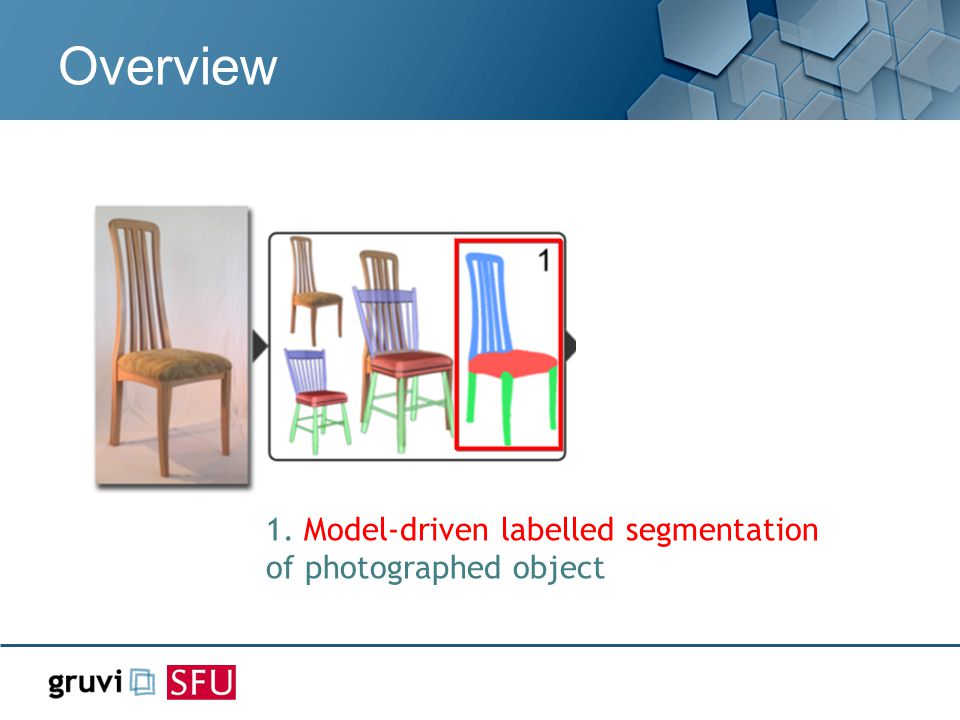 Overview

1

1. Model-driven labelled segmentation of photographed object

gruvi SFU